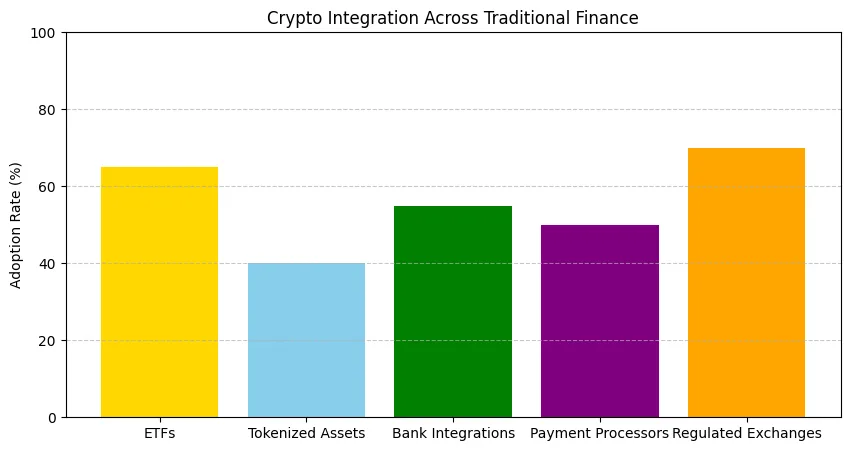 Crypto Integration Across Traditional Finance

Adoption Rate (%)

100
80
60
40
20
0

ETFs
Tokenized Assets
Bank Integrations
Payment Processors
Regulated Exchanges